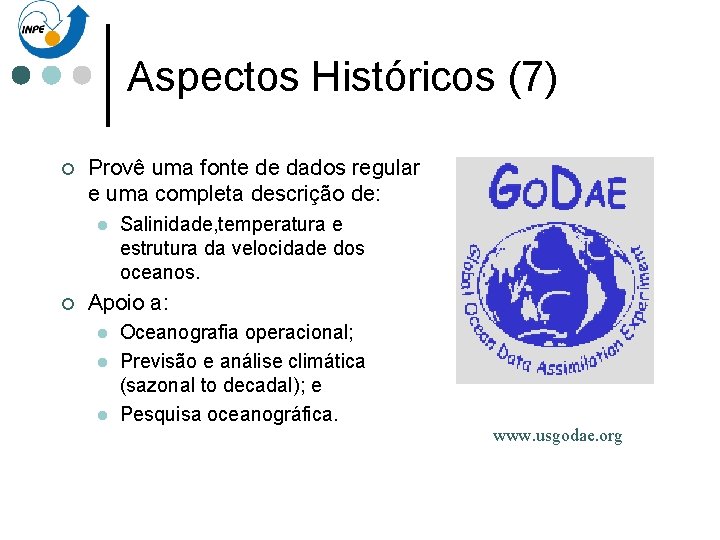 INPE

Aspectos Históricos (7)

Provê uma fonte de dados regular e uma completa descrição de:

Salinidade,temperatura e estrutura da velocidade dos oceanos.

Apoio a:

Oceanografia operacional;

Previsão e análise climática (sazonal to decadal); e

Pesquisa oceanográfica.

GODAE

Global Ocean Data Assimilation Experiment

www.usgodae.org